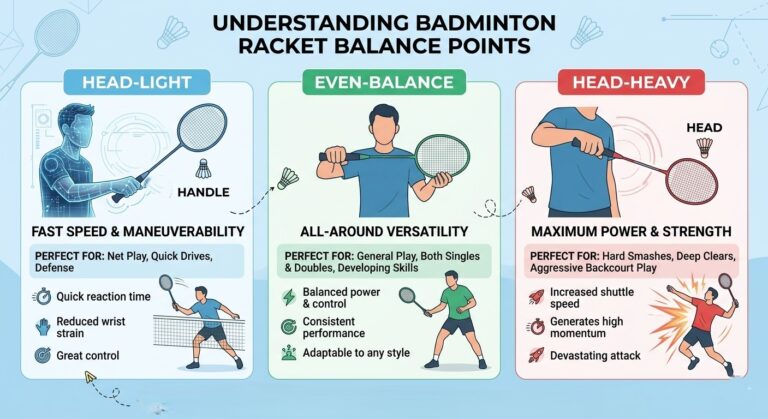 UNDERSTANDING BADMINTON RACKET BALANCE POINTS

HEAD-LIGHT

HANDLE

FAST SPEED & MANEUVERABILITY

PERFECT FOR: Net Play, Quick Drives, Defense

Quick reaction time

Reduced wrist strain

Great control

EVEN-BALANCE

ALL-AROUND VERSATILITY

PERFECT FOR: General Play, Both Singles & Doubles, Developing Skills

Balanced power & control

Consistent performance

Adaptable to any style

HEAD-HEAVY

HEAD

MAXIMUM POWER & STRENGTH

PERFECT FOR: Hard Smashes, Deep Clears, Aggressive Backcourt Play

Increased shuttle speed

Generates high momentum

Devastating attack